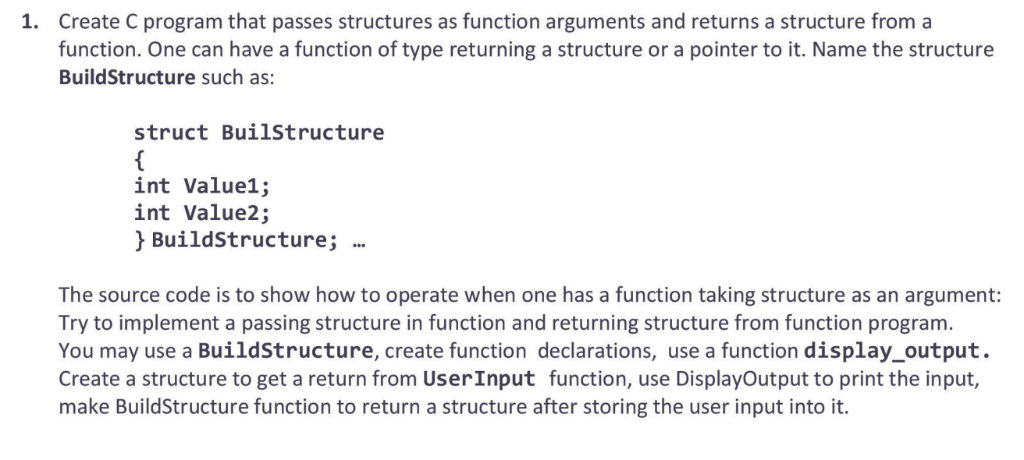 1. Create C program that passes structures as function arguments and returns a structure from a function. One can have a function of type returning a structure or a pointer to it. Name the structure **BuildStructure** such as:

struct BuilStructure
{
int Value1;
int Value2;
} BuildStructure; …

The source code is to show how to operate when one has a function taking structure as an argument: Try to implement a passing structure in function and returning structure from function program. You may use a **BuildStructure**, create function declarations, use a function **display_output.** Create a structure to get a return from **UserInput** function, use DisplayOutput to print the input, make BuildStructure function to return a structure after storing the user input into it.